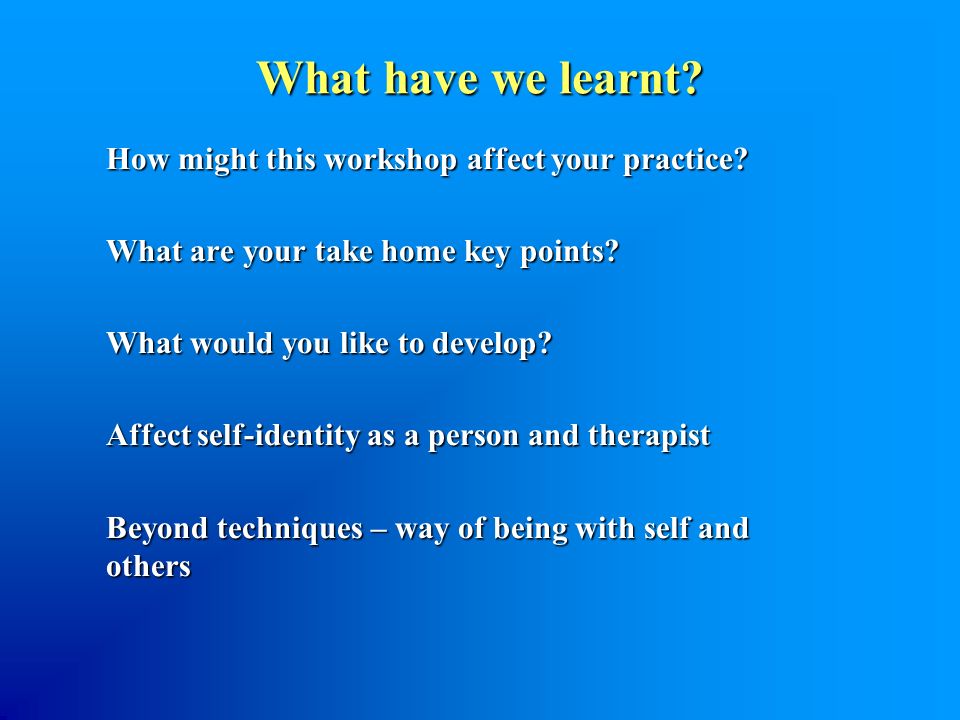 What have we learnt?

How might this workshop affect your practice?

What are your take home key points?

What would you like to develop?

Affect self-identity as a person and therapist

Beyond techniques – way of being with self and others